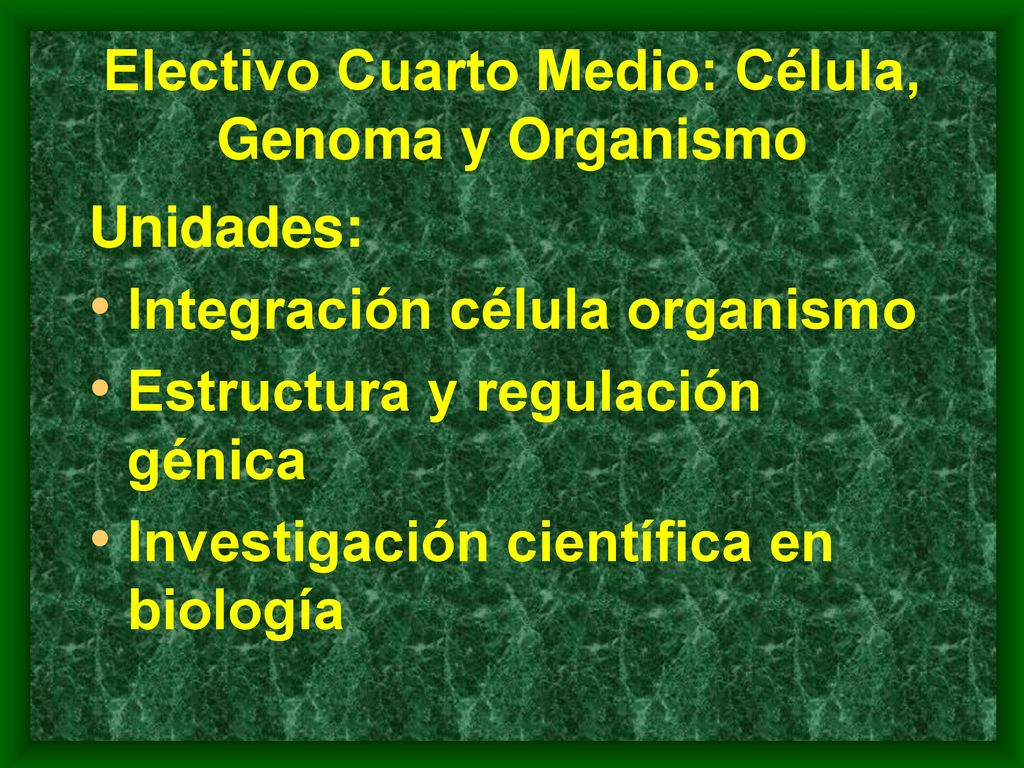 Electivo Cuarto Medio: Célula, Genoma y Organismo

Unidades:

• Integración célula organismo
• Estructura y regulación génica
• Investigación científica en biología